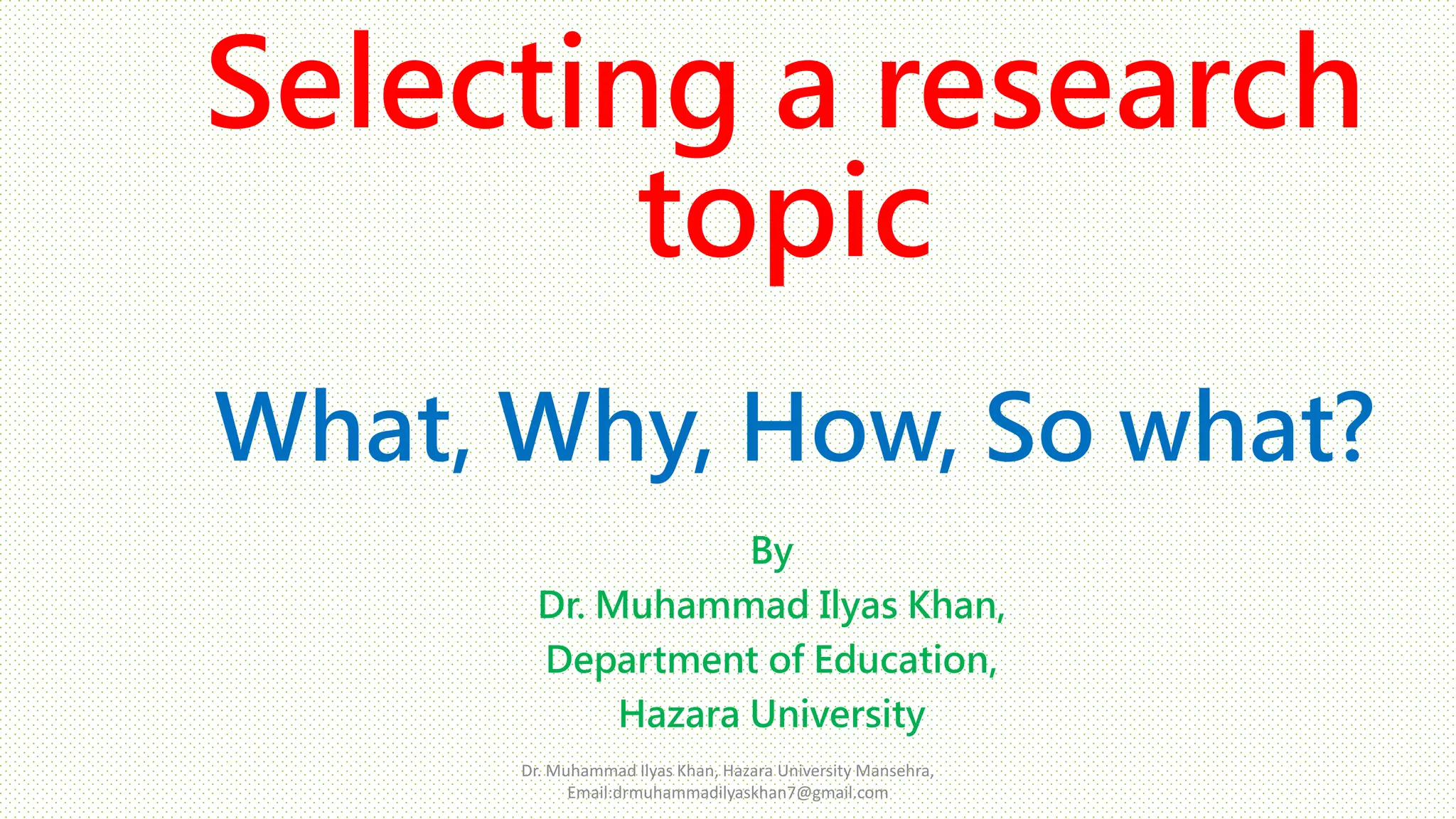 Selecting a research topic

What, Why, How, So what?

By
Dr. Muhammad Ilyas Khan,
Department of Education,
Hazara University

Dr. Muhammad Ilyas Khan, Hazara University Mansehra, Email:drmuhammadilyaskhan7@gmail.com